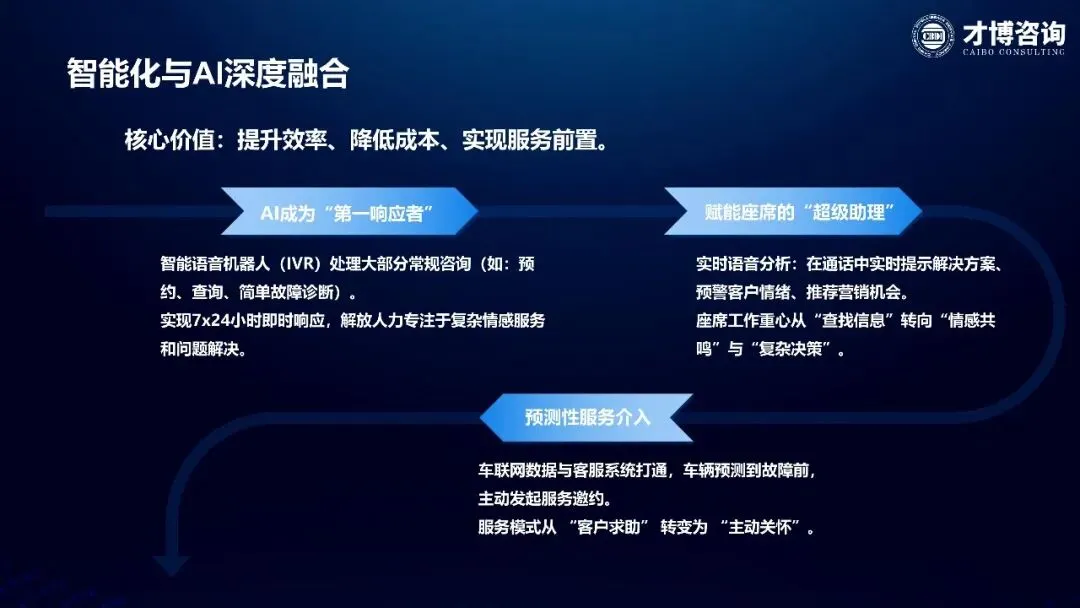 CBC 才博咨询
CAIBO CONSULTING

智能化与AI深度融合

核心价值：提升效率、降低成本、实现服务前置。

AI成为“第一响应者”

智能语音机器人（IVR）处理大部分常规咨询（如：预约、查询、简单故障诊断）。
实现7x24小时即时响应，解放人力专注于复杂情感服务和问题解决。

赋能座席的“超级助理”

实时语音分析：在通话中实时提示解决方案、预警客户情绪、推荐营销机会。
座席工作重心从“查找信息”转向“情感共鸣”与“复杂决策”。

预测性服务介入

车联网数据与客服系统打通，车辆预测到故障前，主动发起服务邀约。
服务模式从 “客户求助” 转变为 “主动关怀”。